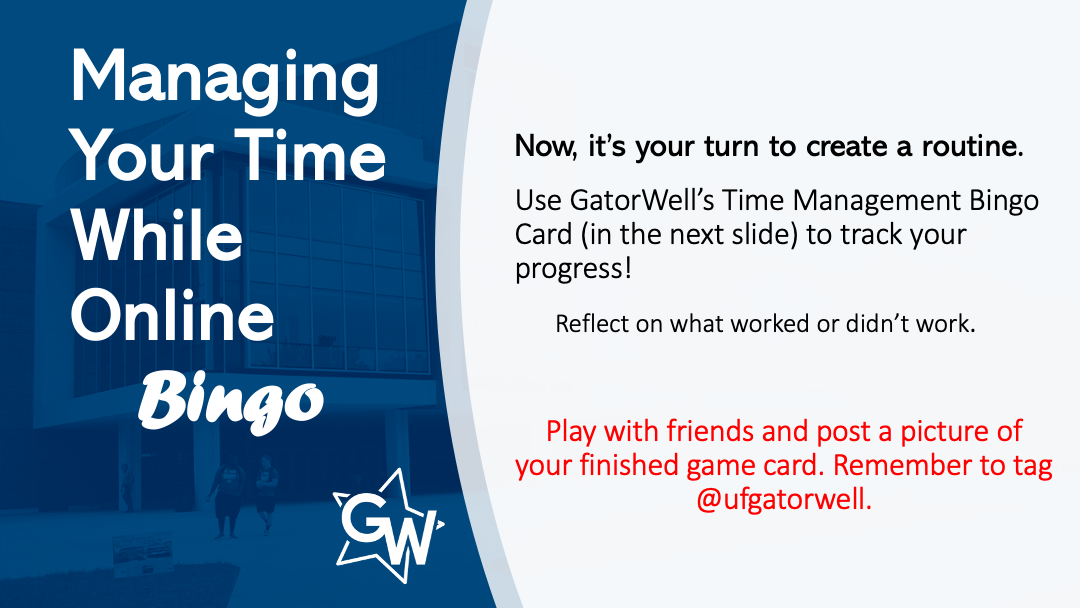 Managing Your Time While Online

Bingo

GW

Now, it's your turn to create a routine.

Use GatorWell's Time Management Bingo Card (in the next slide) to track your progress!

Reflect on what worked or didn't work.

Play with friends and post a picture of your finished game card. Remember to tag @ufgatorwell.